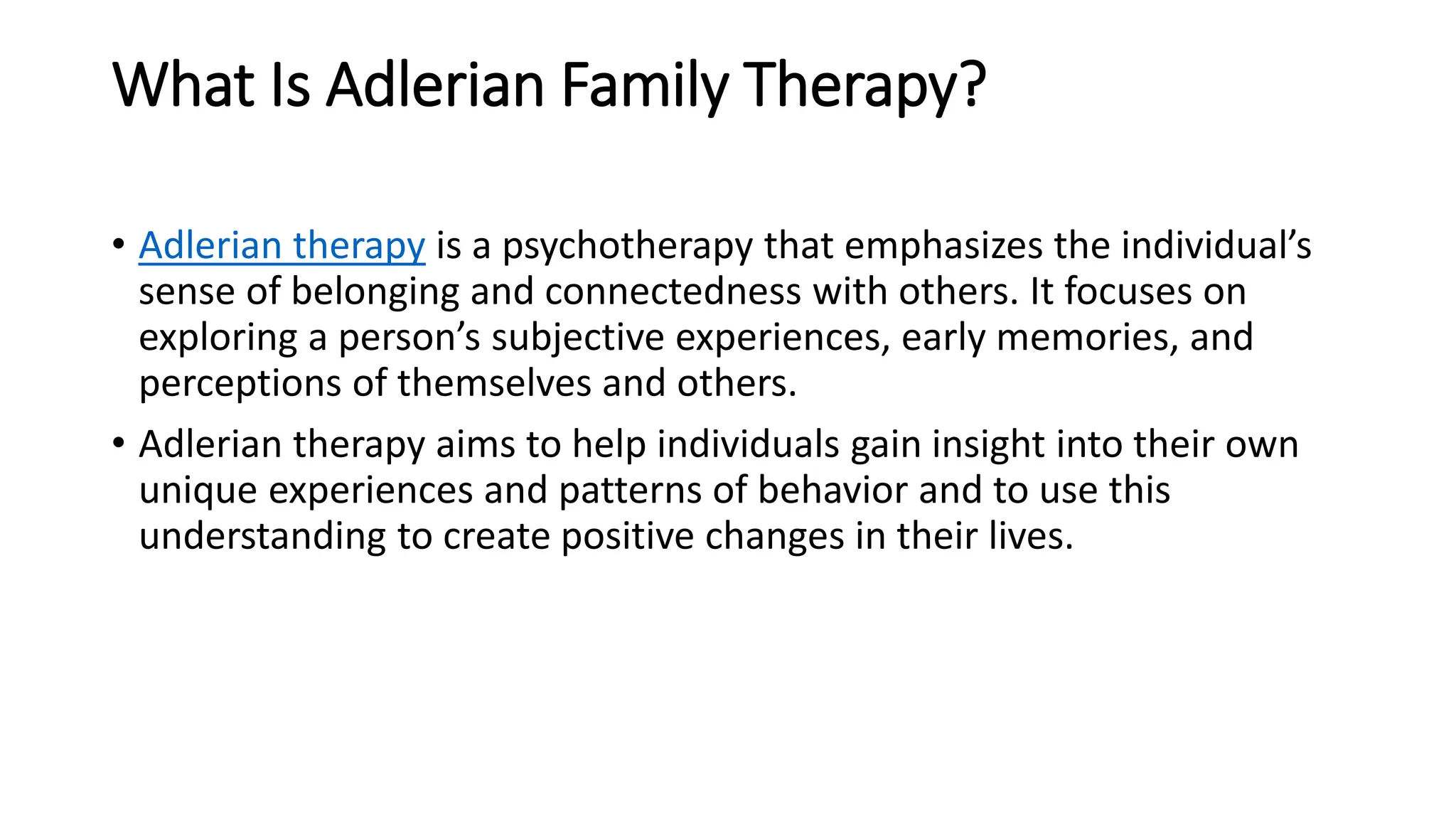 What Is Adlerian Family Therapy?

• Adlerian therapy is a psychotherapy that emphasizes the individual’s sense of belonging and connectedness with others. It focuses on exploring a person’s subjective experiences, early memories, and perceptions of themselves and others.

• Adlerian therapy aims to help individuals gain insight into their own unique experiences and patterns of behavior and to use this understanding to create positive changes in their lives.